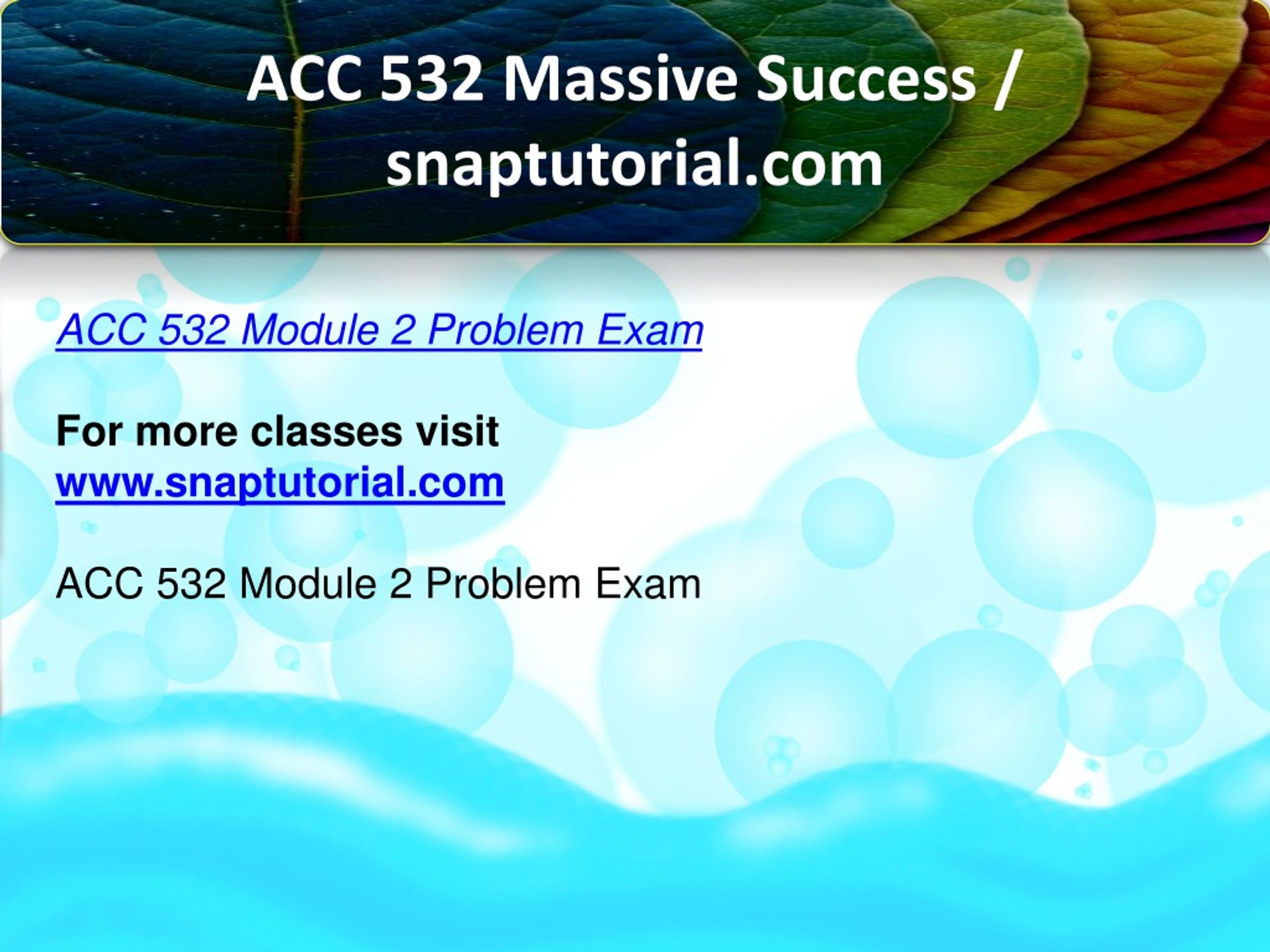 ACC 532 Massive Success / snaptutorial.com

ACC 532 Module 2 Problem Exam

For more classes visit
www.snaptutorial.com

ACC 532 Module 2 Problem Exam